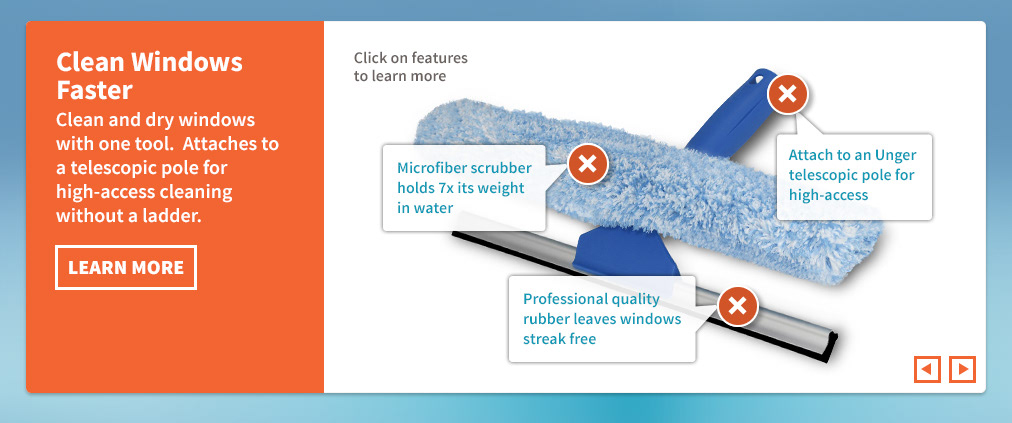 Clean Windows Faster

Clean and dry windows with one tool. Attaches to a telescopic pole for high-access cleaning without a ladder.

LEARN MORE

Click on features to learn more

Microfiber scrubber holds 7x its weight in water

Attach to an Unger telescopic pole for high-access

Professional quality rubber leaves windows streak free